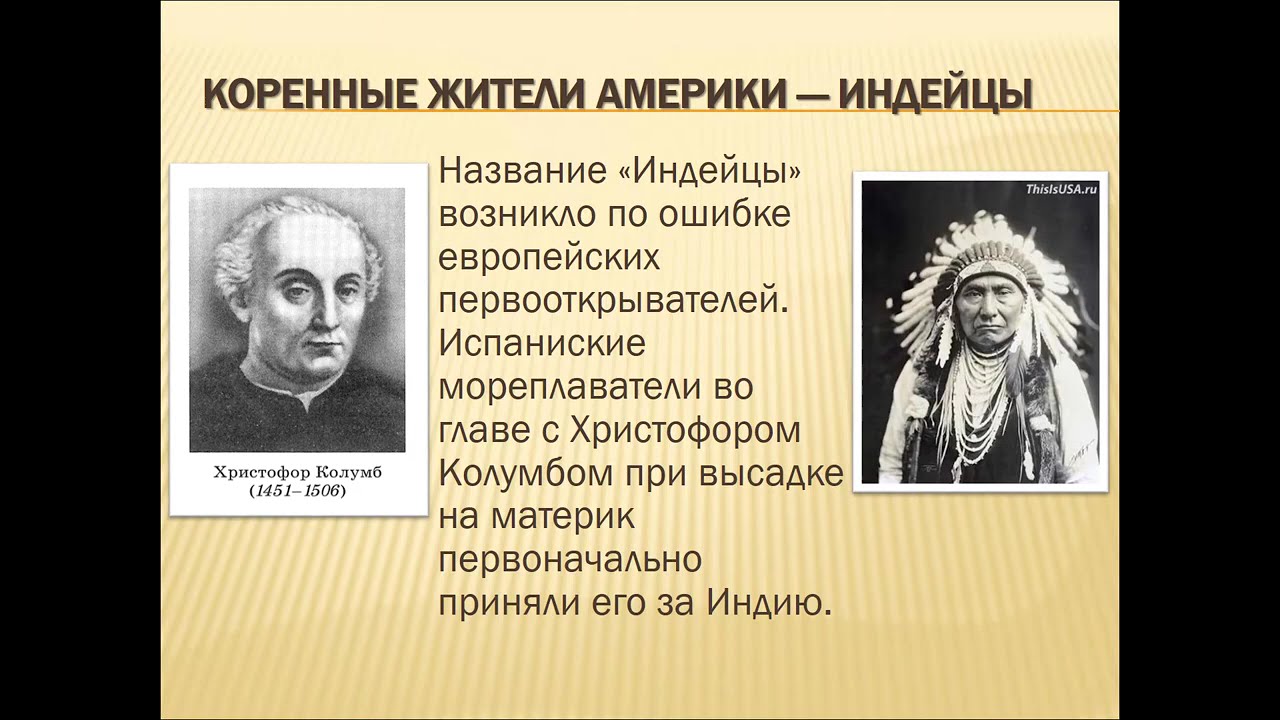 КОРЕННЫЕ ЖИТЕЛИ АМЕРИКИ — ИНДЕЙЦЫ

Христофор Колумб
(1451–1506)

Название «Индейцы» возникло по ошибке европейских первооткрывателей. Испаниские мореплаватели во главе с Христофором Колумбом при высадке на материк первоначально приняли его за Индию.

ThisIsUSA.ru